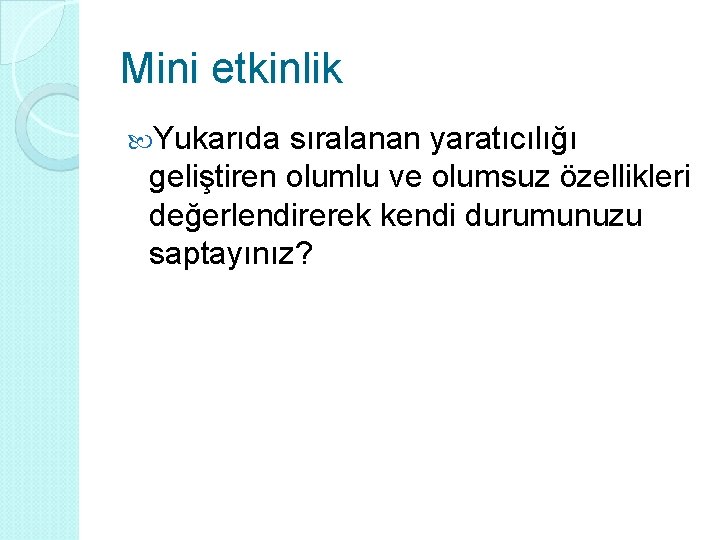 Mini etkinlik

Yukarıda sıralanan yaratıcılığı geliştiren olumlu ve olumsuz özellikleri değerlendirerek kendi durumunuzu saptayınız?